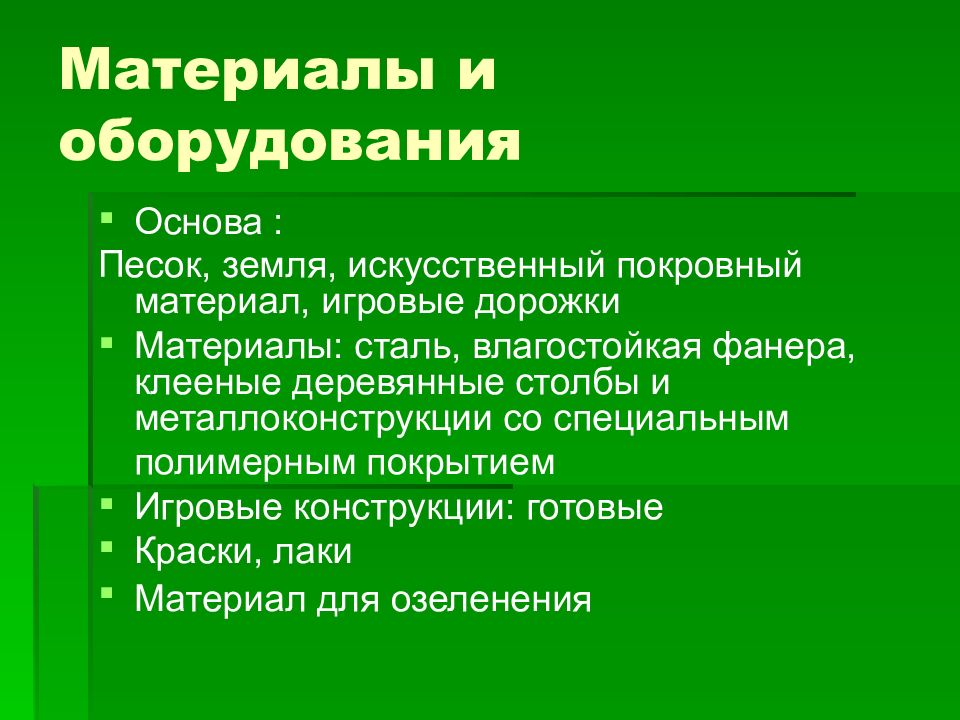 Материалы и оборудования

▪ Основа :

Песок, земля, искусственный покровный материал, игровые дорожки

▪ Материалы: сталь, влагостойкая фанера, клееные деревянные столбы и металлоконструкции со специальным полимерным покрытием

▪ Игровые конструкции: готовые

▪ Краски, лаки

▪ Материал для озеленения